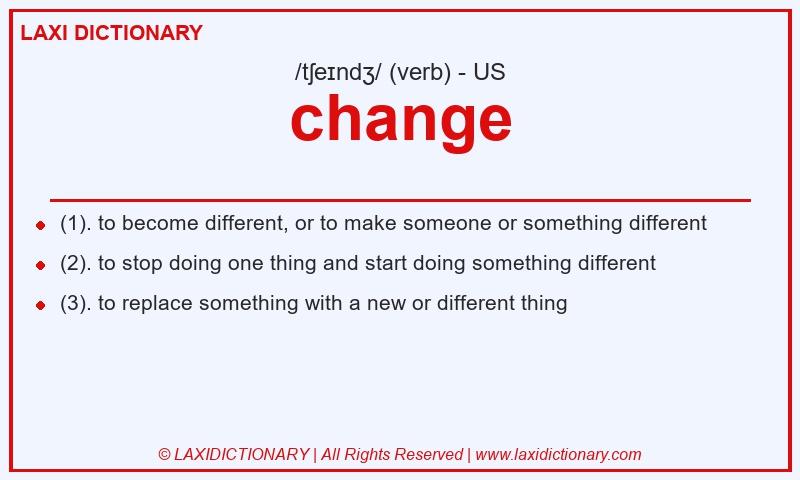 LAXI DICTIONARY

/tʃeɪndʒ/ (verb) - US

change

- (1). to become different, or to make someone or something different
- (2). to stop doing one thing and start doing something different
- (3). to replace something with a new or different thing

© LAXIDICTIONARY | All Rights Reserved | www.laxidictionary.com